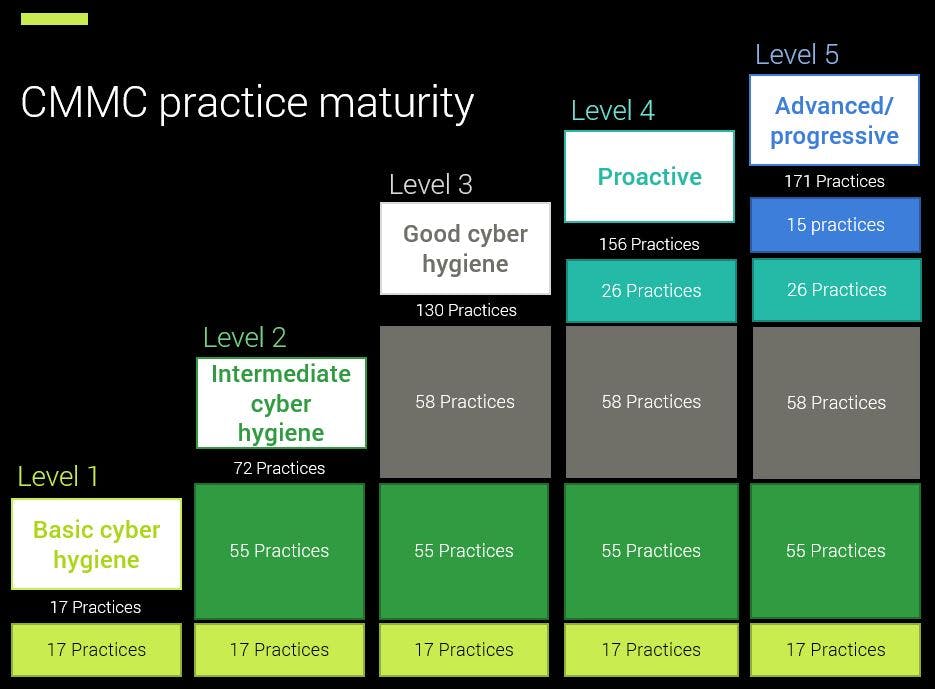 CMMC practice maturity

Level 1
Basic cyber hygiene
17 Practices
17 Practices

Level 2
Intermediate cyber hygiene
72 Practices
55 Practices
17 Practices

Level 3
Good cyber hygiene
130 Practices
58 Practices
55 Practices
17 Practices

Level 4
Proactive
156 Practices
26 Practices
58 Practices
55 Practices
17 Practices

Level 5
Advanced/ progressive
171 Practices
15 practices
26 Practices
58 Practices
55 Practices
17 Practices